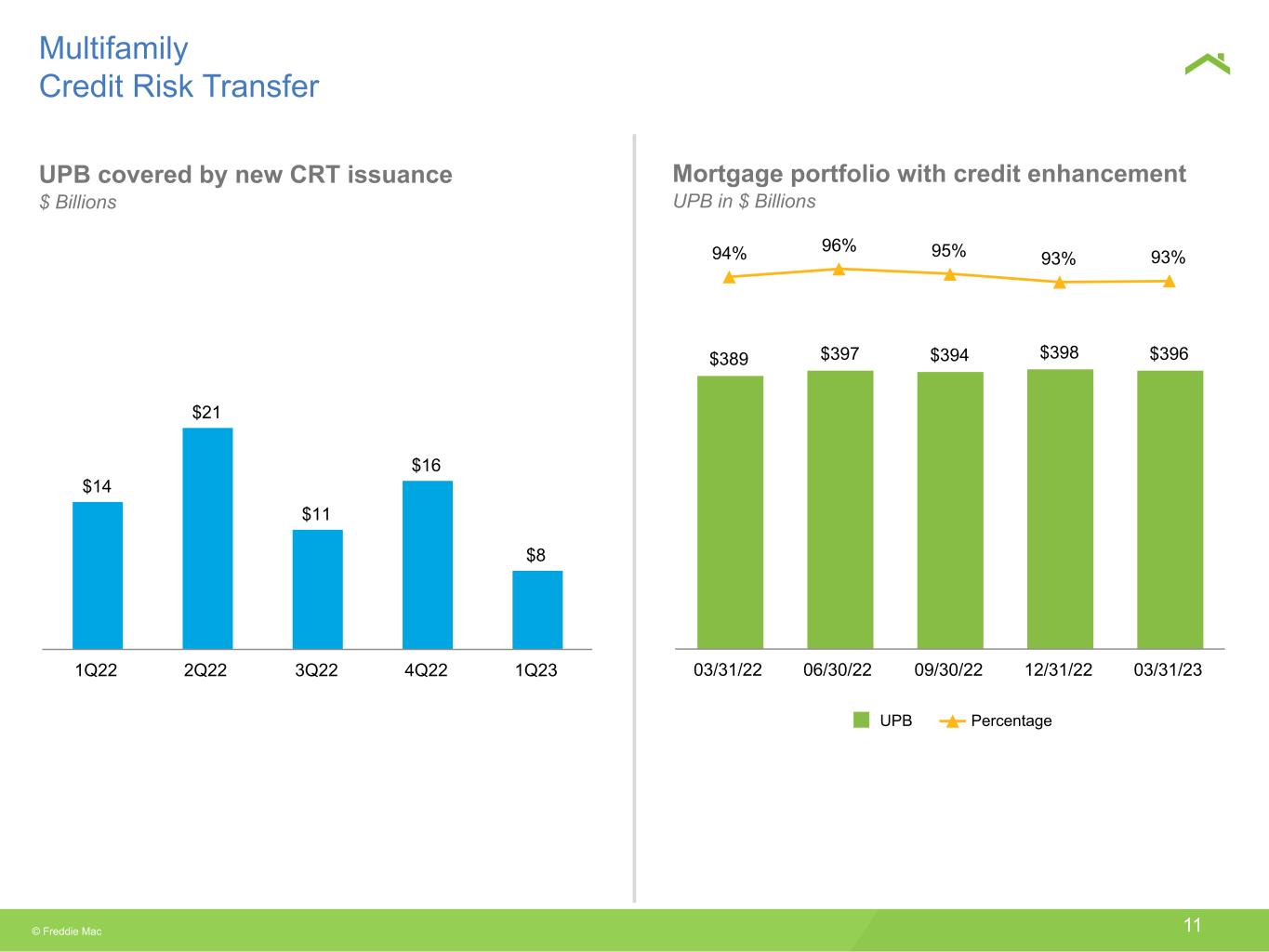 Multifamily
Credit Risk Transfer

UPB covered by new CRT issuance
$ Billions

$14
$21
$11
$16
$8

1Q22
2Q22
3Q22
4Q22
1Q23

Mortgage portfolio with credit enhancement
UPB in $ Billions

94%
96%
95%
93%
93%

$389
$397
$394
$398
$396

03/31/22
06/30/22
09/30/22
12/31/22
03/31/23

UPB
Percentage

© Freddie Mac

11